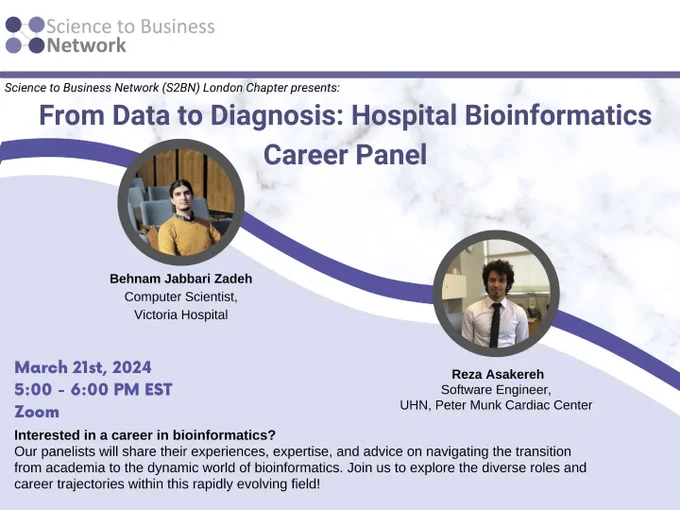 Science to Business Network

Science to Business Network (S2BN) London Chapter presents:

From Data to Diagnosis: Hospital Bioinformatics Career Panel

Behnam Jabbari Zadeh
Computer Scientist,
Victoria Hospital

Reza Asakereh
Software Engineer,
UHN, Peter Munk Cardiac Center

March 21st, 2024
5:00 - 6:00 PM EST
Zoom

Interested in a career in bioinformatics?
Our panelists will share their experiences, expertise, and advice on navigating the transition from academia to the dynamic world of bioinformatics. Join us to explore the diverse roles and career trajectories within this rapidly evolving field!